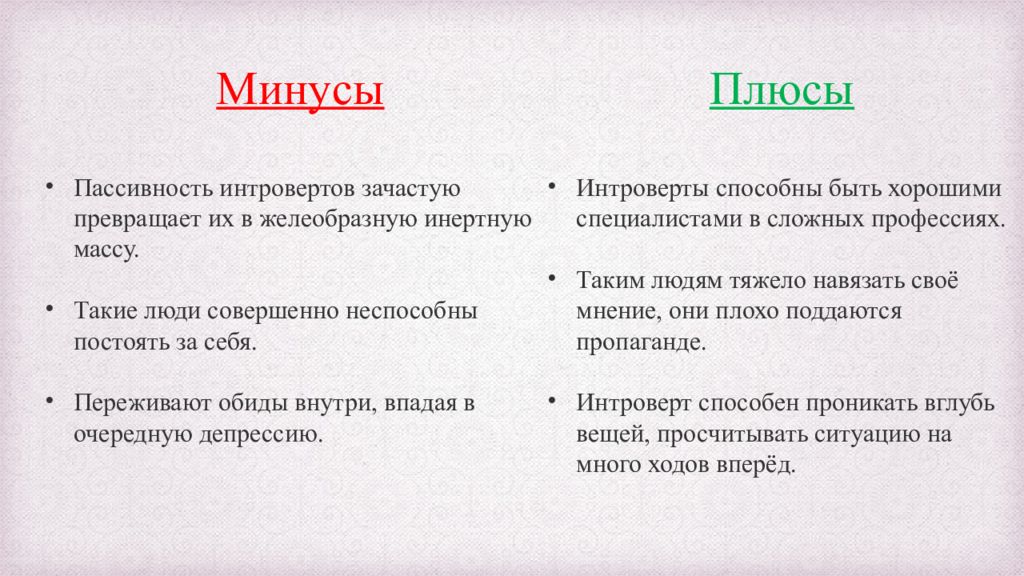 Минусы

• Пассивность интровертов зачастую превращает их в желеобразную инертную массу.

• Такие люди совершенно неспособны постоять за себя.

• Переживают обиды внутри, впадая в очередную депрессию.

Плюсы

• Интроверты способны быть хорошими специалистами в сложных профессиях.

• Таким людям тяжело навязать своё мнение, они плохо поддаются пропаганде.

• Интроверт способен проникать вглубь вещей, просчитывать ситуацию на много ходов вперёд.